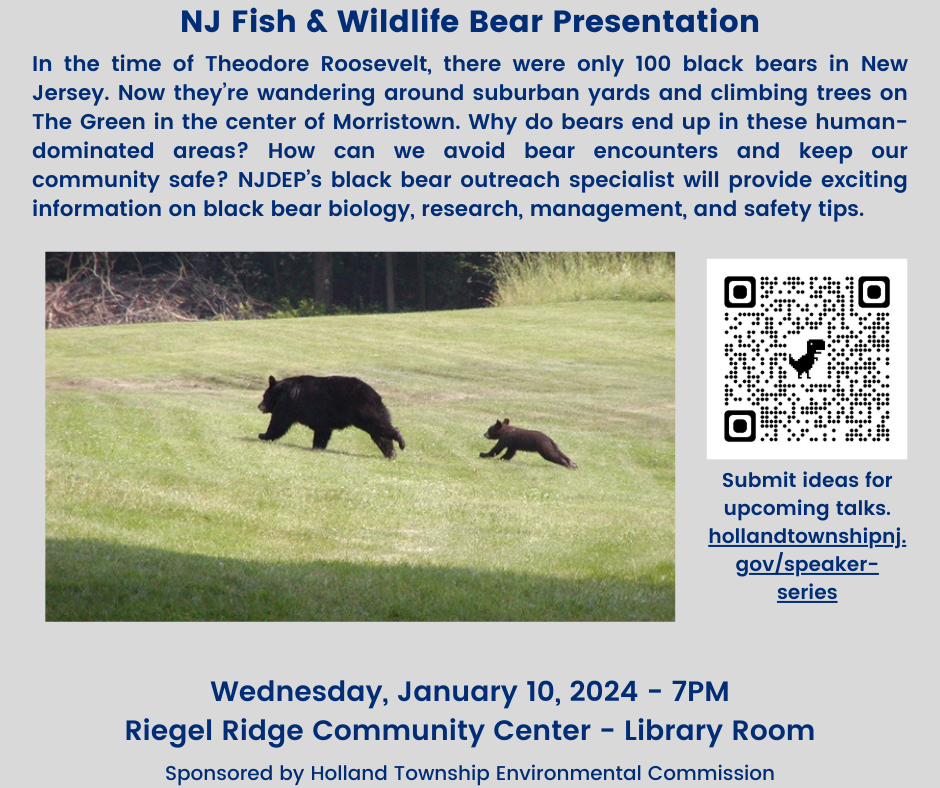 NJ Fish & Wildlife Bear Presentation

In the time of Theodore Roosevelt, there were only 100 black bears in New Jersey. Now they're wandering around suburban yards and climbing trees on The Green in the center of Morristown. Why do bears end up in these human-dominated areas? How can we avoid bear encounters and keep our community safe? NJDEP's black bear outreach specialist will provide exciting information on black bear biology, research, management, and safety tips.

Submit ideas for upcoming talks. hollandtownshipnj.gov/speaker-series

Wednesday, January 10, 2024 - 7PM
Riegel Ridge Community Center - Library Room

Sponsored by Holland Township Environmental Commission